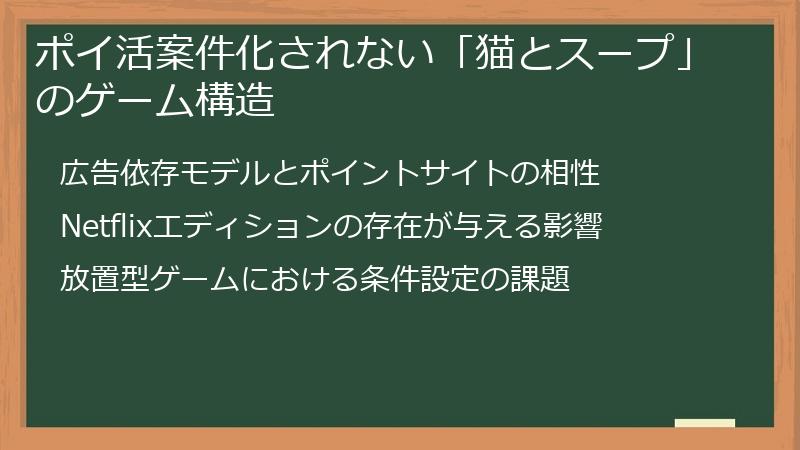 ポイ活案件化されない「猫とスープ」のゲーム構造

広告依存モデルとポイントサイトの相性

Netflixエディションの存在が与える影響

放置型ゲームにおける条件設定の課題